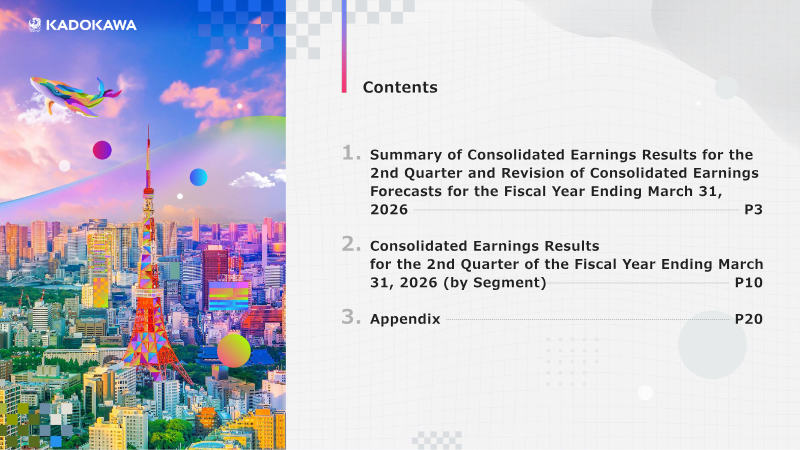 KADOKAWA

Contents

1. Summary of Consolidated Earnings Results for the 2nd Quarter and Revision of Consolidated Earnings Forecasts for the Fiscal Year Ending March 31, 2026 P3

2. Consolidated Earnings Results for the 2nd Quarter of the Fiscal Year Ending March 31, 2026 (by Segment) P10

3. Appendix P20